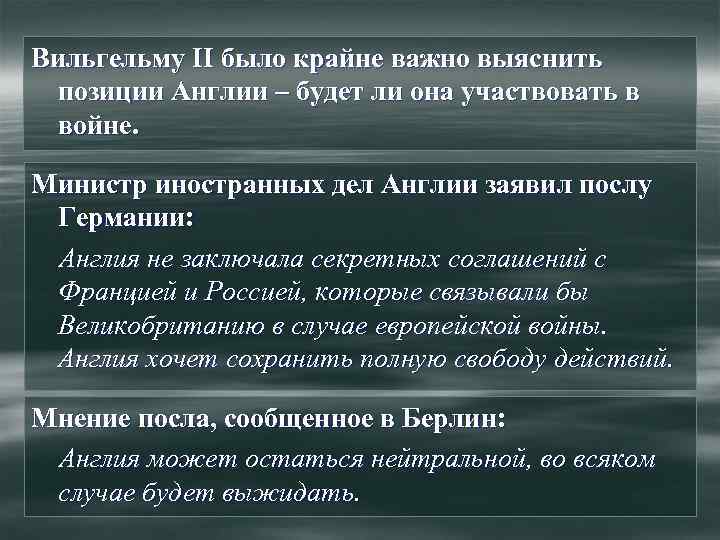 Вильгельму II было крайне важно выяснить позиции Англии – будет ли она участвовать в войне.

Министр иностранных дел Англии заявил послу Германии:

Англия не заключала секретных соглашений с Францией и Россией, которые связывали бы Великобританию в случае европейской войны. Англия хочет сохранить полную свободу действий.

Мнение посла, сообщенное в Берлин:

Англия может остаться нейтральной, во всяком случае будет выжидать.